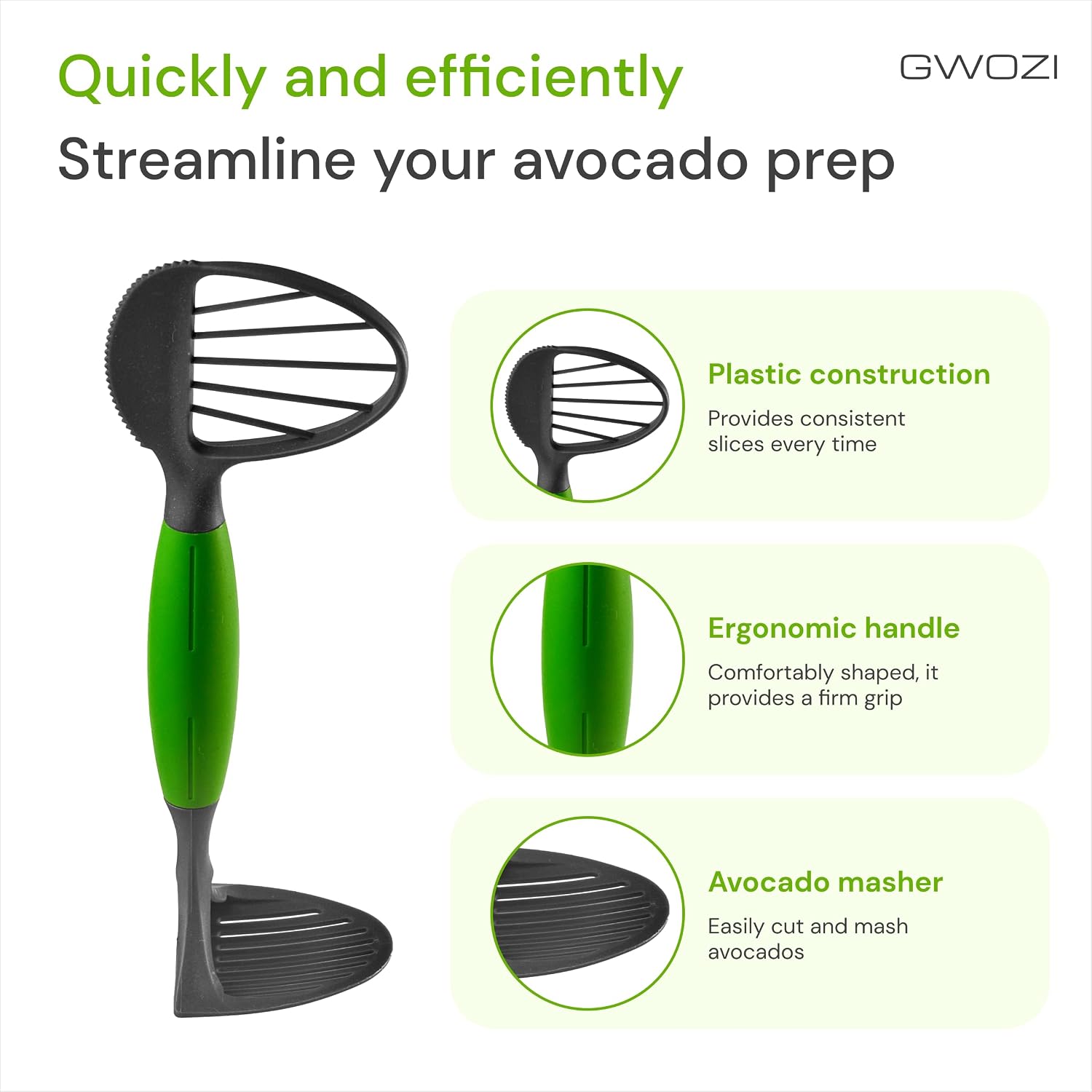 Quickly and efficiently

GWOZI

Streamline your avocado prep

Plastic construction

Provides consistent slices every time

Ergonomic handle

Comfortably shaped, it provides a firm grip

Avocado masher

Easily cut and mash avocados